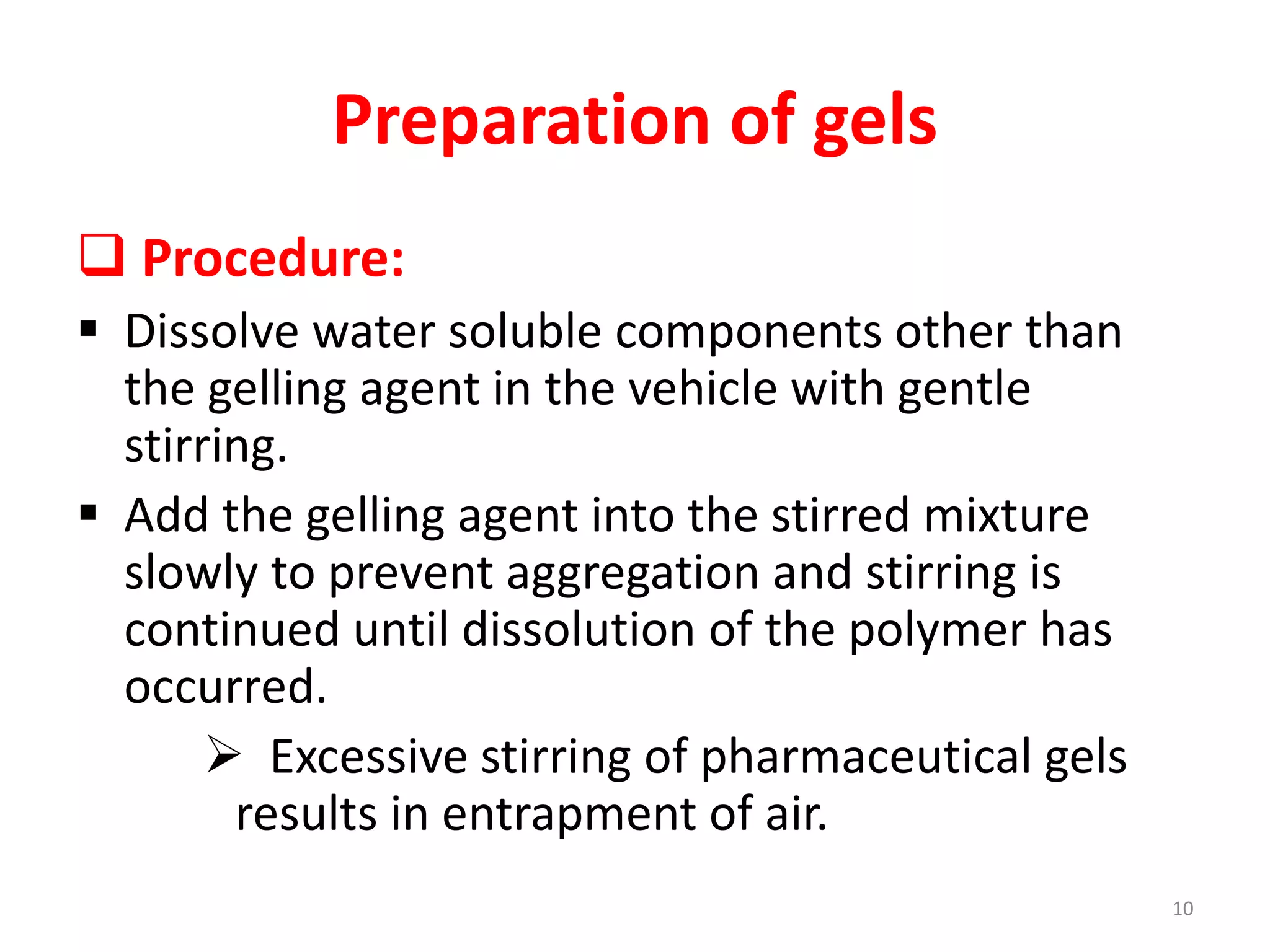 Preparation of gels

❑ Procedure:

▪ Dissolve water soluble components other than the gelling agent in the vehicle with gentle stirring.

▪ Add the gelling agent into the stirred mixture slowly to prevent aggregation and stirring is continued until dissolution of the polymer has occurred.

➢ Excessive stirring of pharmaceutical gels results in entrapment of air.

10